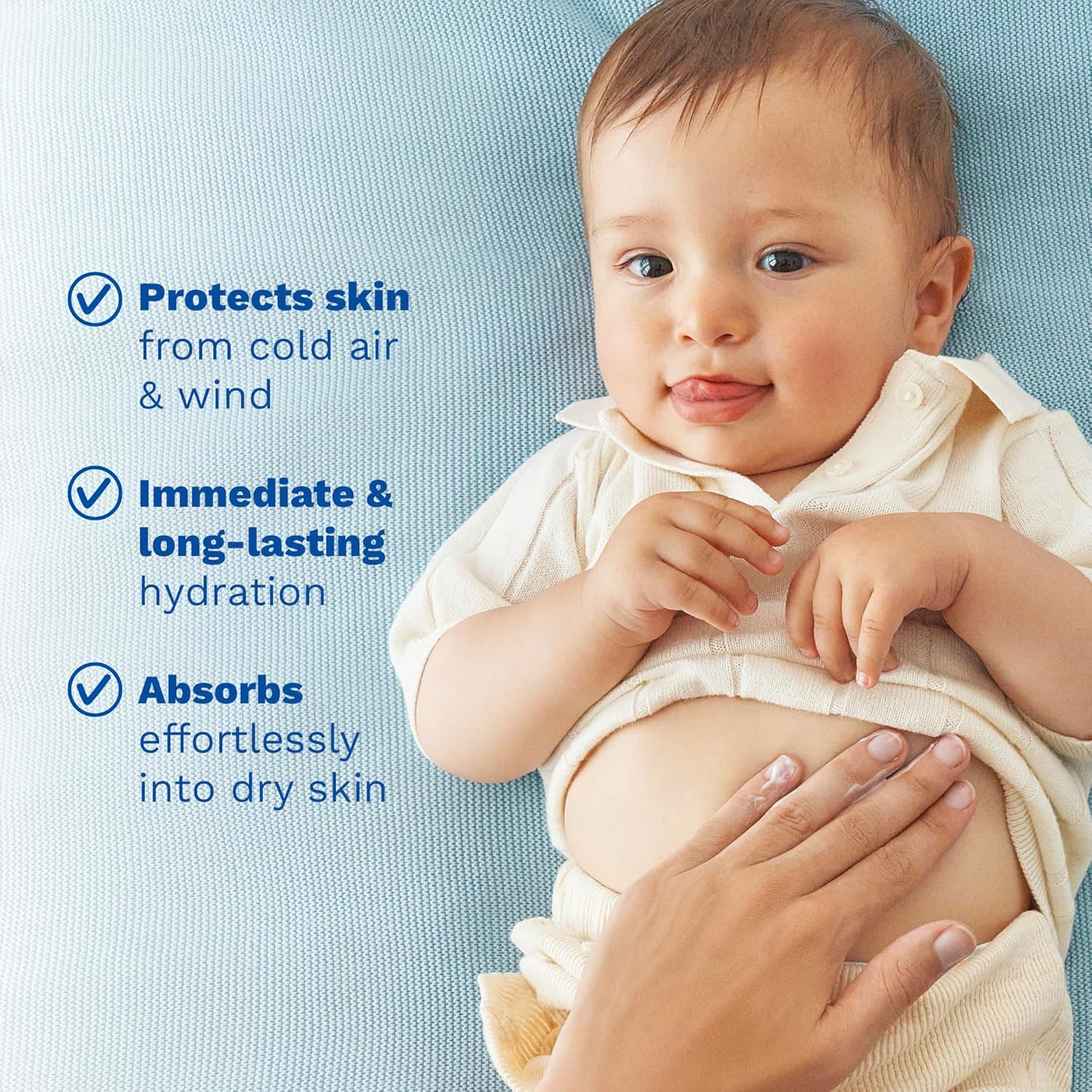 Protects skin from cold air & wind

Immediate & long-lasting hydration

Absorbs effortlessly into dry skin